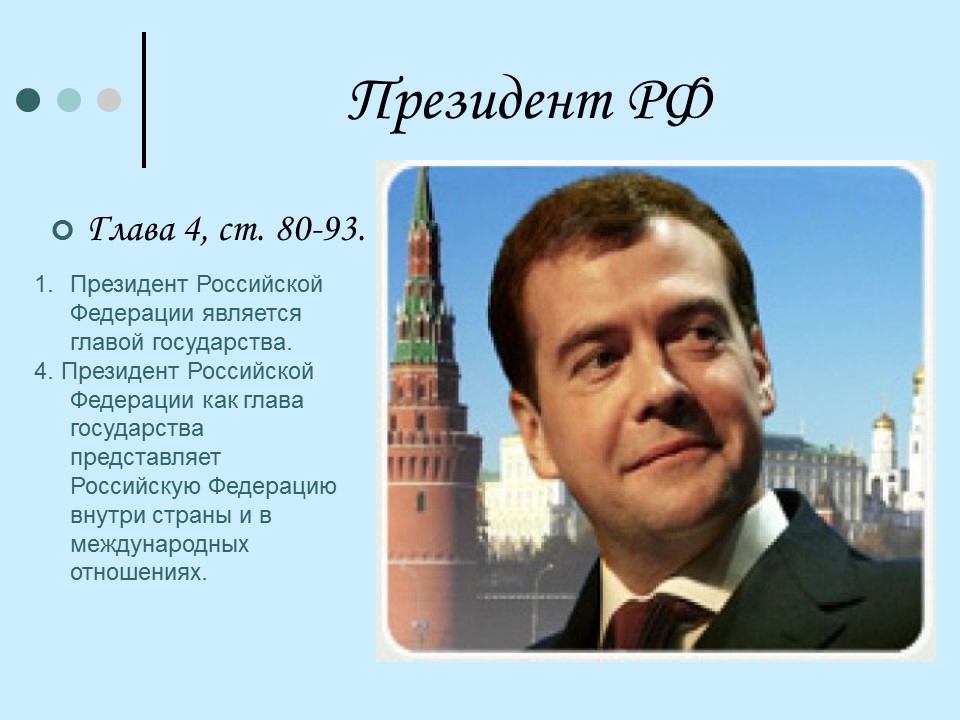 Президент РФ

Глава 4, ст. 80-93.

1. Президент Российской Федерации является главой государства.
4. Президент Российской Федерации как глава государства представляет Российскую Федерацию внутри страны и в международных отношениях.